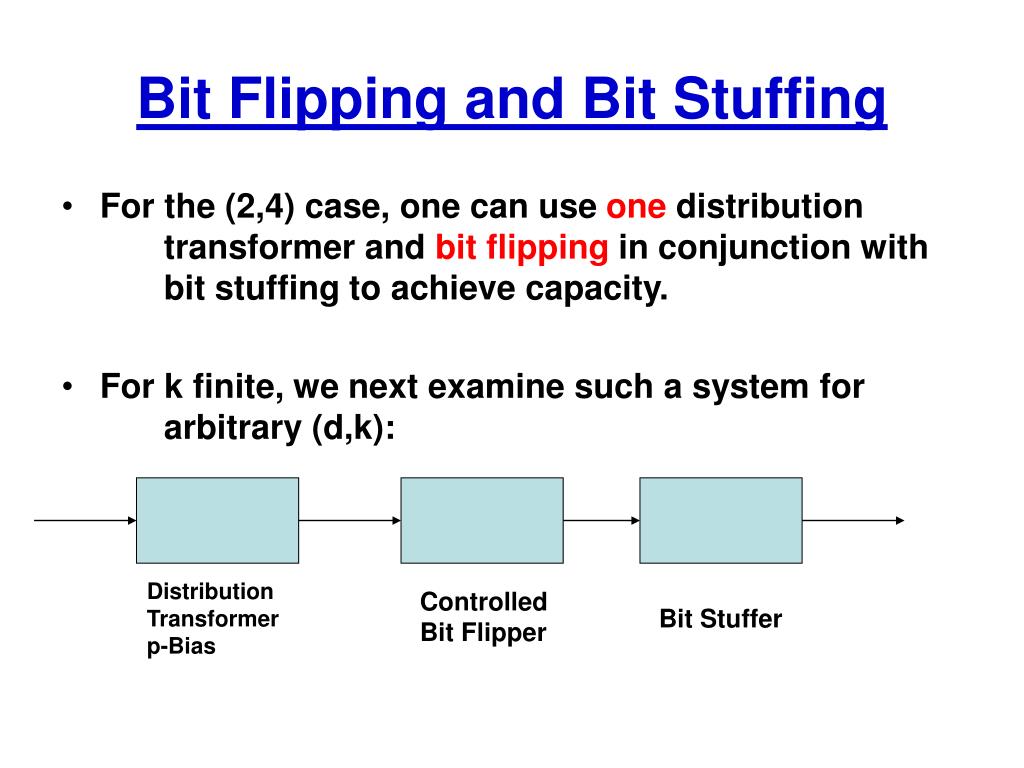 Bit Flipping and Bit Stuffing

• For the (2,4) case, one can use one distribution transformer and bit flipping in conjunction with bit stuffing to achieve capacity.

• For k finite, we next examine such a system for arbitrary (d,k):

Distribution
Transformer
p-Bias

Controlled
Bit Flipper

Bit Stuffer